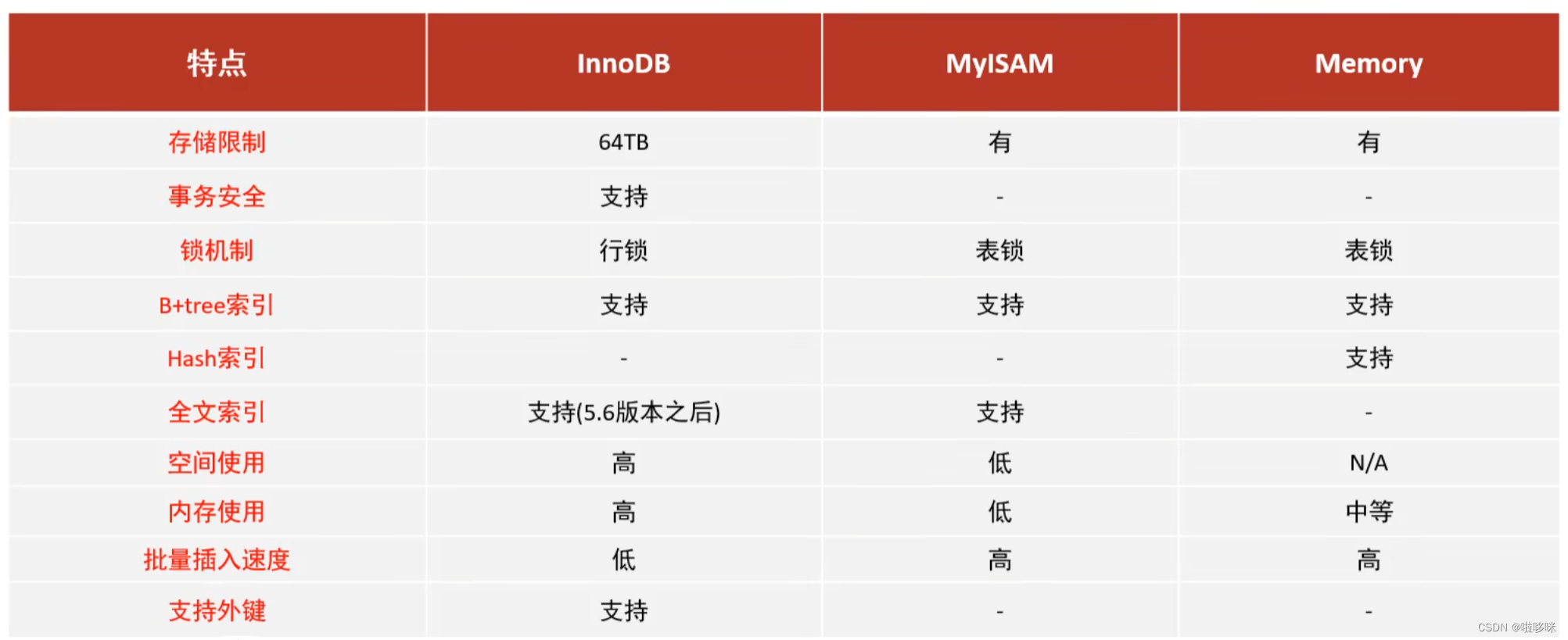 | 特点 | InnoDB | MyISAM | Memory |
|---|---|---|---|
| 存储限制 | 64TB | 有 | 有 |
| 事务安全 | 支持 | - | - |
| 锁机制 | 行锁 | 表锁 | 表锁 |
| B+tree索引 | 支持 | 支持 | 支持 |
| Hash索引 | - | - | 支持 |
| 全文索引 | 支持(5.6版本之后) | 支持 | - |
| 空间使用 | 高 | 低 | N/A |
| 内存使用 | 高 | 低 | 中等 |
| 批量插入速度 | 低 | 高 | 高 |
| 支持外键 | 支持 | - | - |

CSDN @啦哆咪